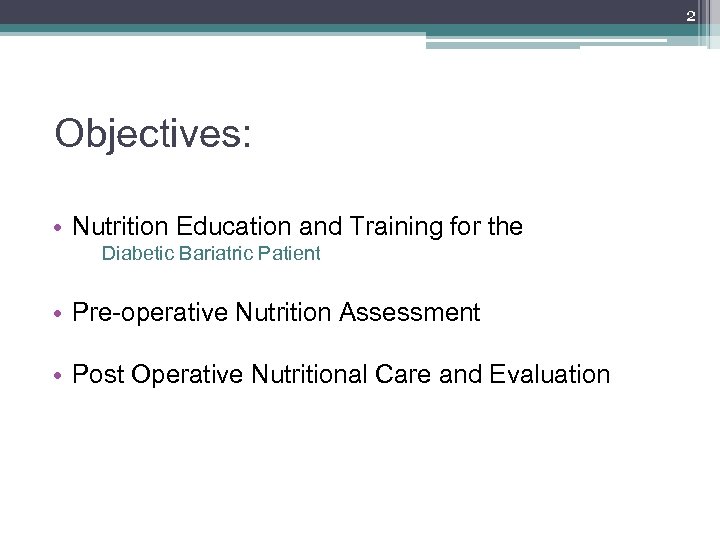 2

Objectives:

• Nutrition Education and Training for the
Diabetic Bariatric Patient

• Pre-operative Nutrition Assessment

• Post Operative Nutritional Care and Evaluation